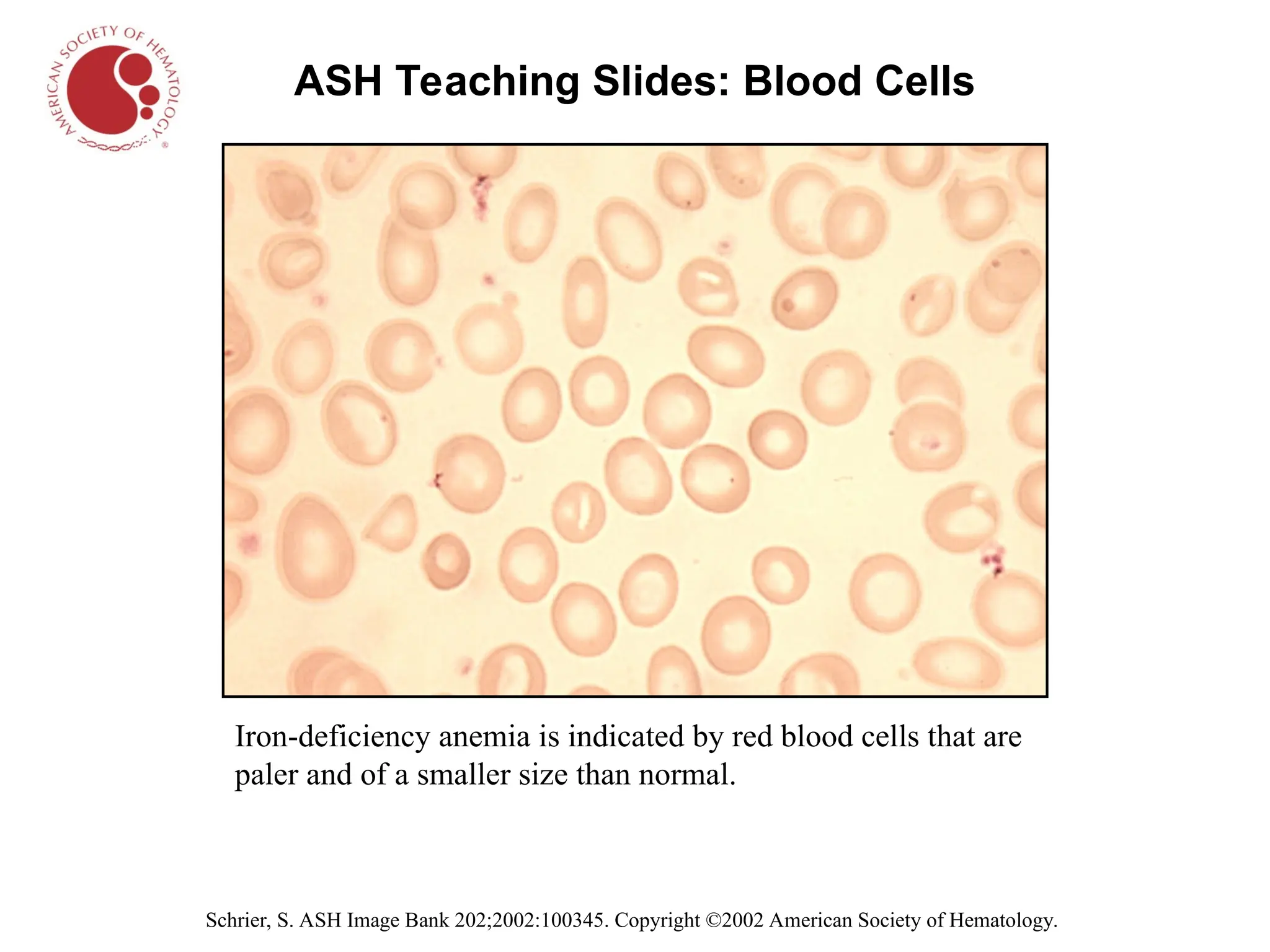 AMERICAN SOCIETY OF HEMATOLOGY ®

ASH Teaching Slides: Blood Cells

Iron-deficiency anemia is indicated by red blood cells that are paler and of a smaller size than normal.

Schrier, S. ASH Image Bank 202;2002:100345. Copyright ©2002 American Society of Hematology.